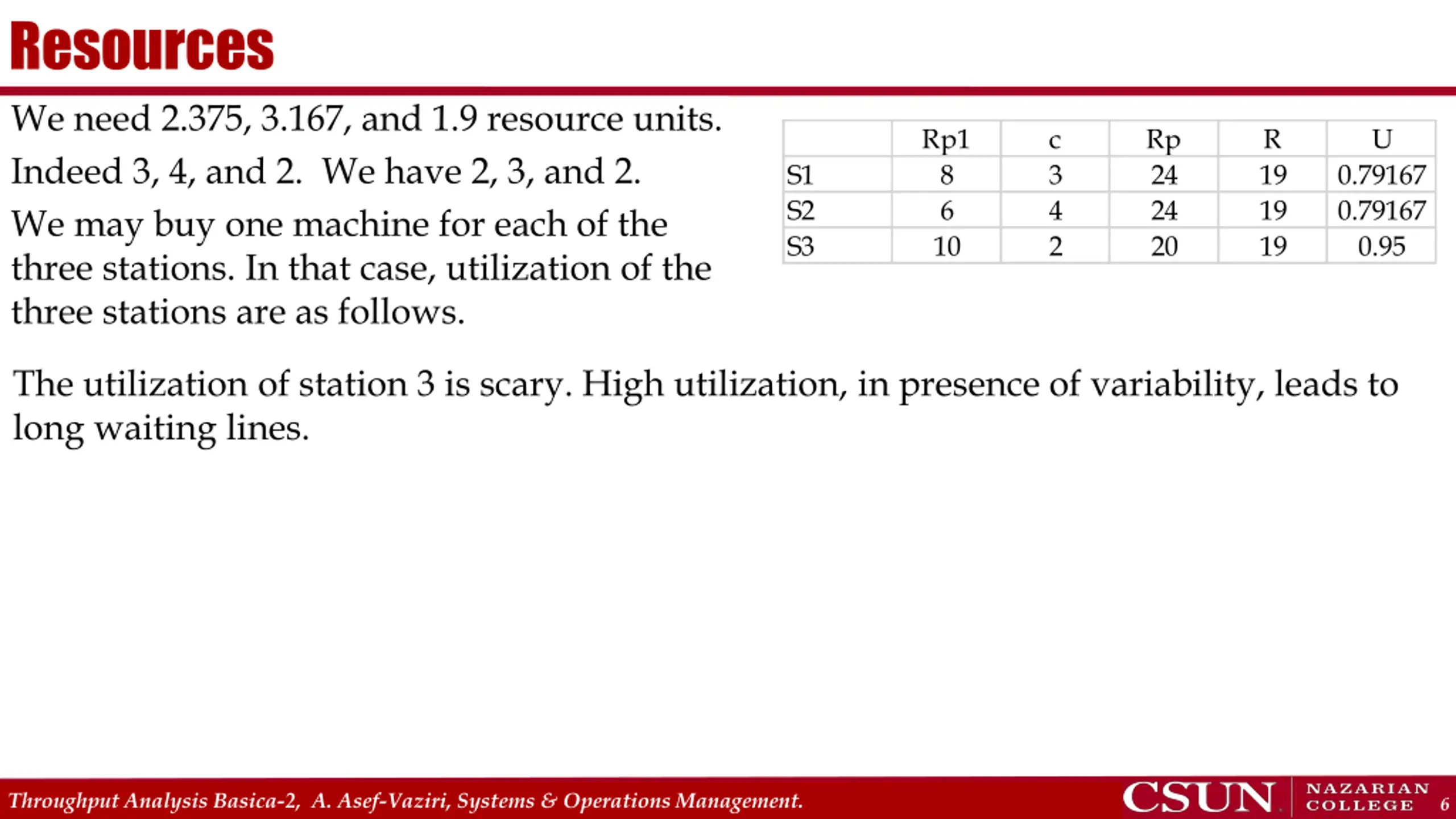 Resources

We need 2.375, 3.167, and 1.9 resource units.

Indeed 3, 4, and 2. We have 2, 3, and 2.

We may buy one machine for each of the three stations. In that case, utilization of the three stations are as follows.

| | Rp1 | c | Rp | R | U |
|---|---|---|---|---|---|
| S1 | 8 | 3 | 24 | 19 | 0.79167 |
| S2 | 6 | 4 | 24 | 19 | 0.79167 |
| S3 | 10 | 2 | 20 | 19 | 0.95 |

The utilization of station 3 is scary. High utilization, in presence of variability, leads to long waiting lines.

Throughput Analysis Basica-2, A. Asef-Vaziri, Systems & Operations Management.

CSUN NAZARIAN COLLEGE 6